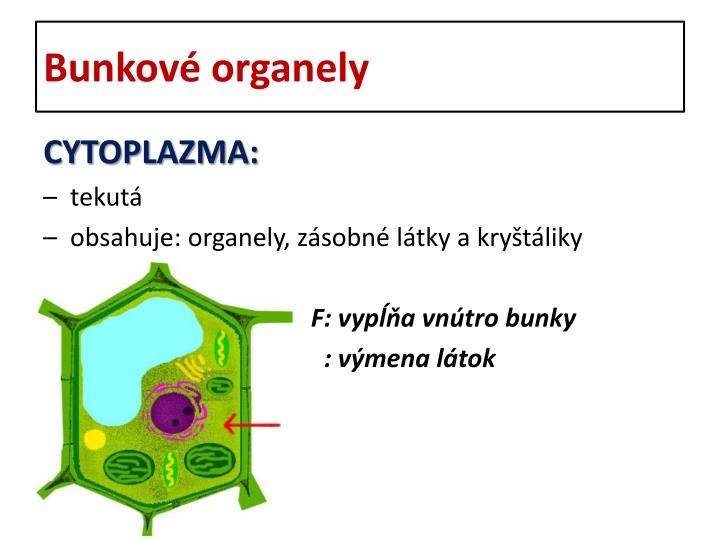 Bunkové organely

CYTOPLAZMA:

– tekutá

– obsahuje: organely, zásobné látky a kryštáliky

F: vypĺňa vnútro bunky

: výmena látok